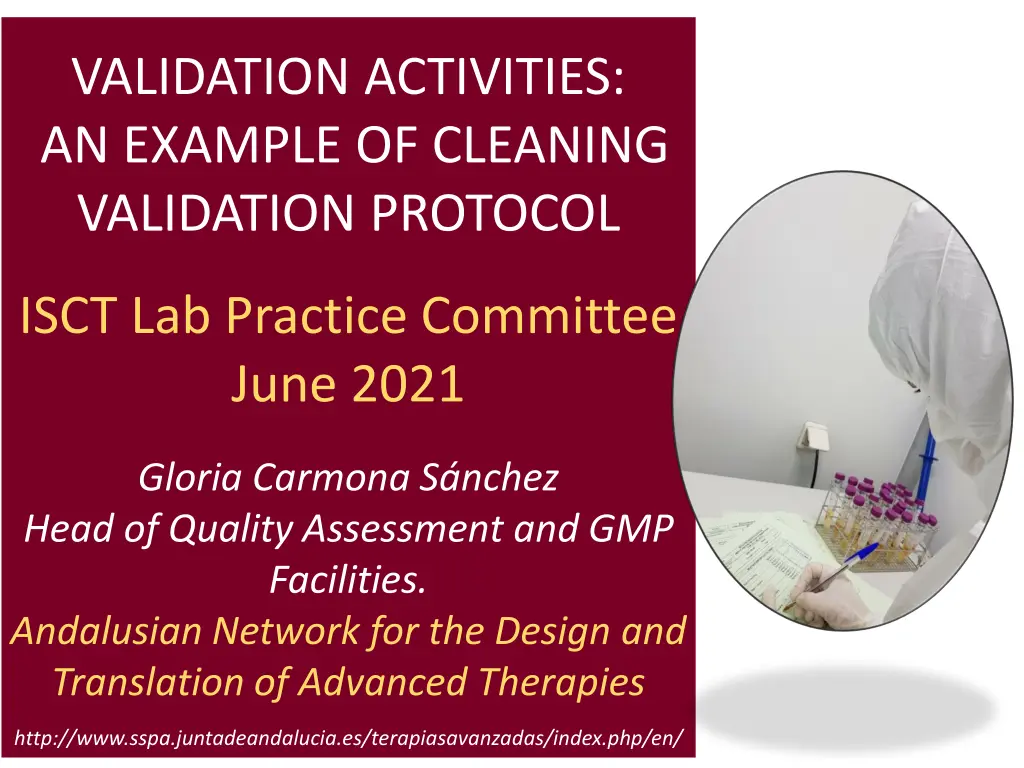 VALIDATION ACTIVITIES:
AN EXAMPLE OF CLEANING VALIDATION PROTOCOL

ISCT Lab Practice Committee
June 2021

Gloria Carmona Sánchez
Head of Quality Assessment and GMP Facilities.
Andalusian Network for the Design and Translation of Advanced Therapies

http://www.sspa.juntadeandalucia.es/terapiasavanzadas/index.php/en/